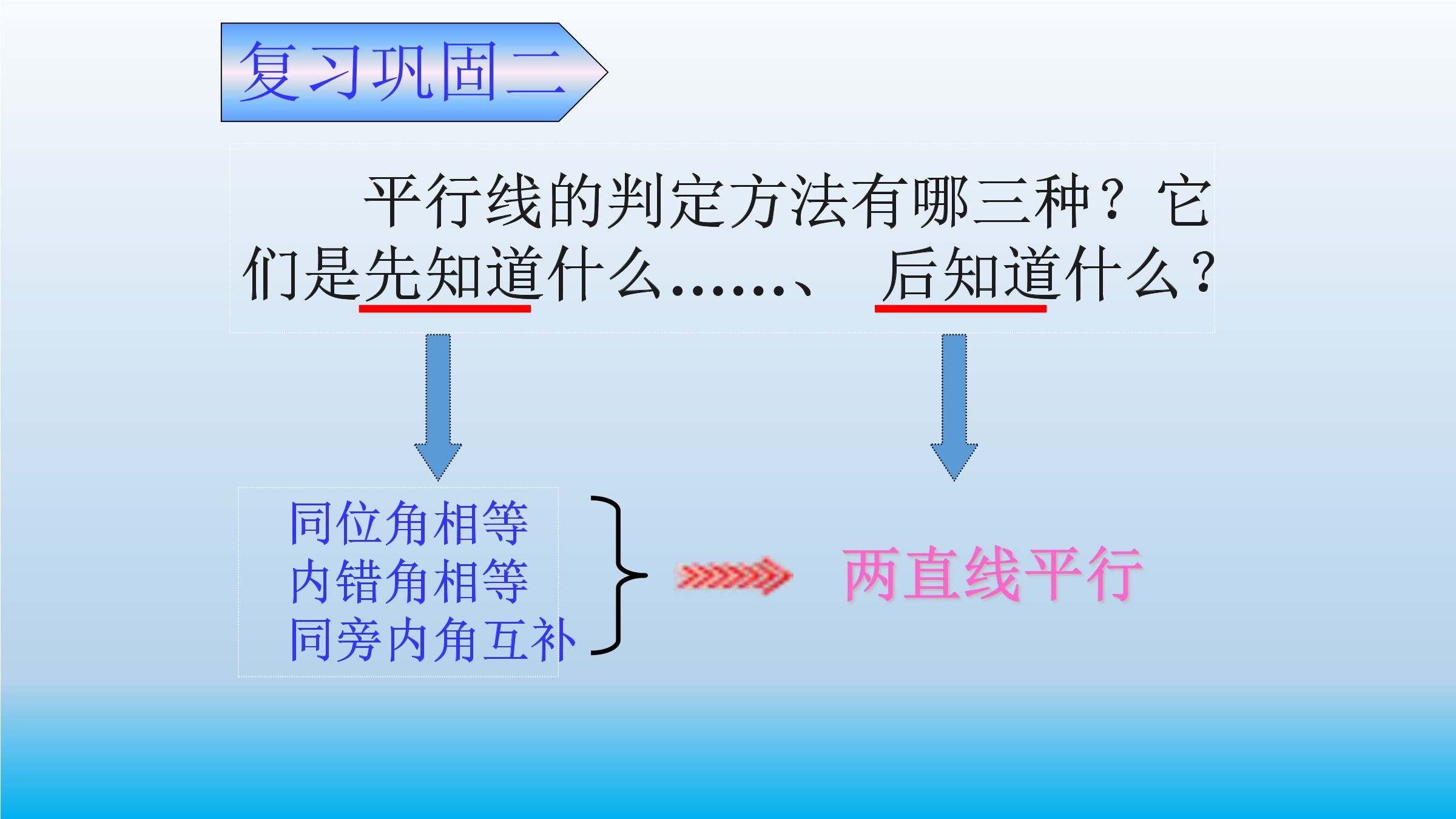 复习巩固二

平行线的判定方法有哪三种？它们是先知道什么……、 后知道什么？

同位角相等
内错角相等
同旁内角互补

两直线平行